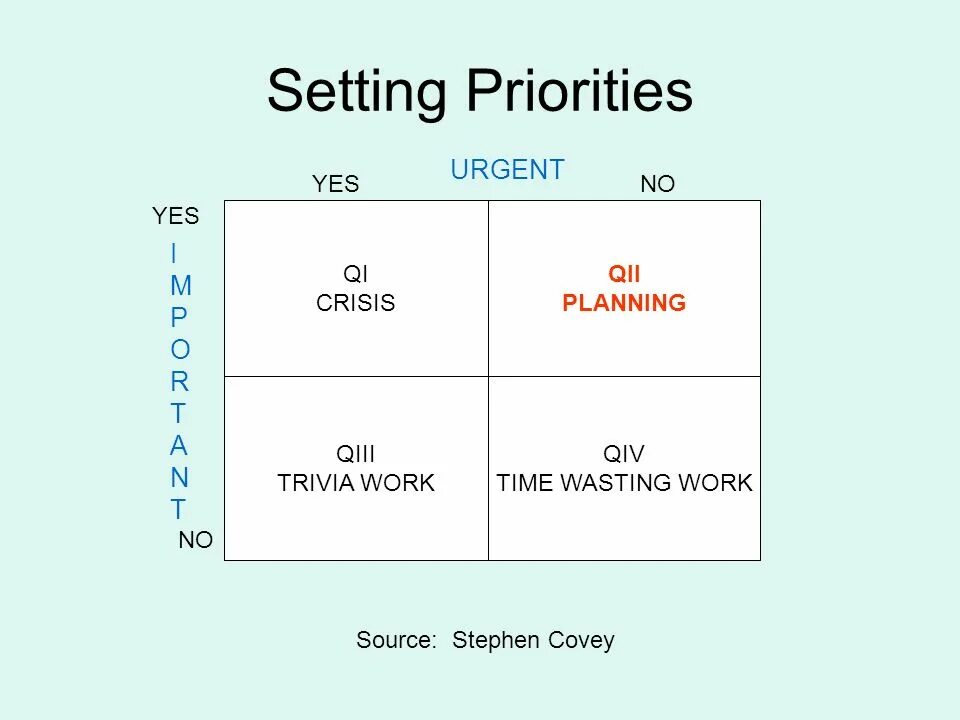 Setting Priorities

URGENT

YES

NO

YES

IMPORTANT

NO

| QI CRISIS | QII PLANNING |
|---|---|
| QIII TRIVIA WORK | QIV TIME WASTING WORK |

Source: Stephen Covey